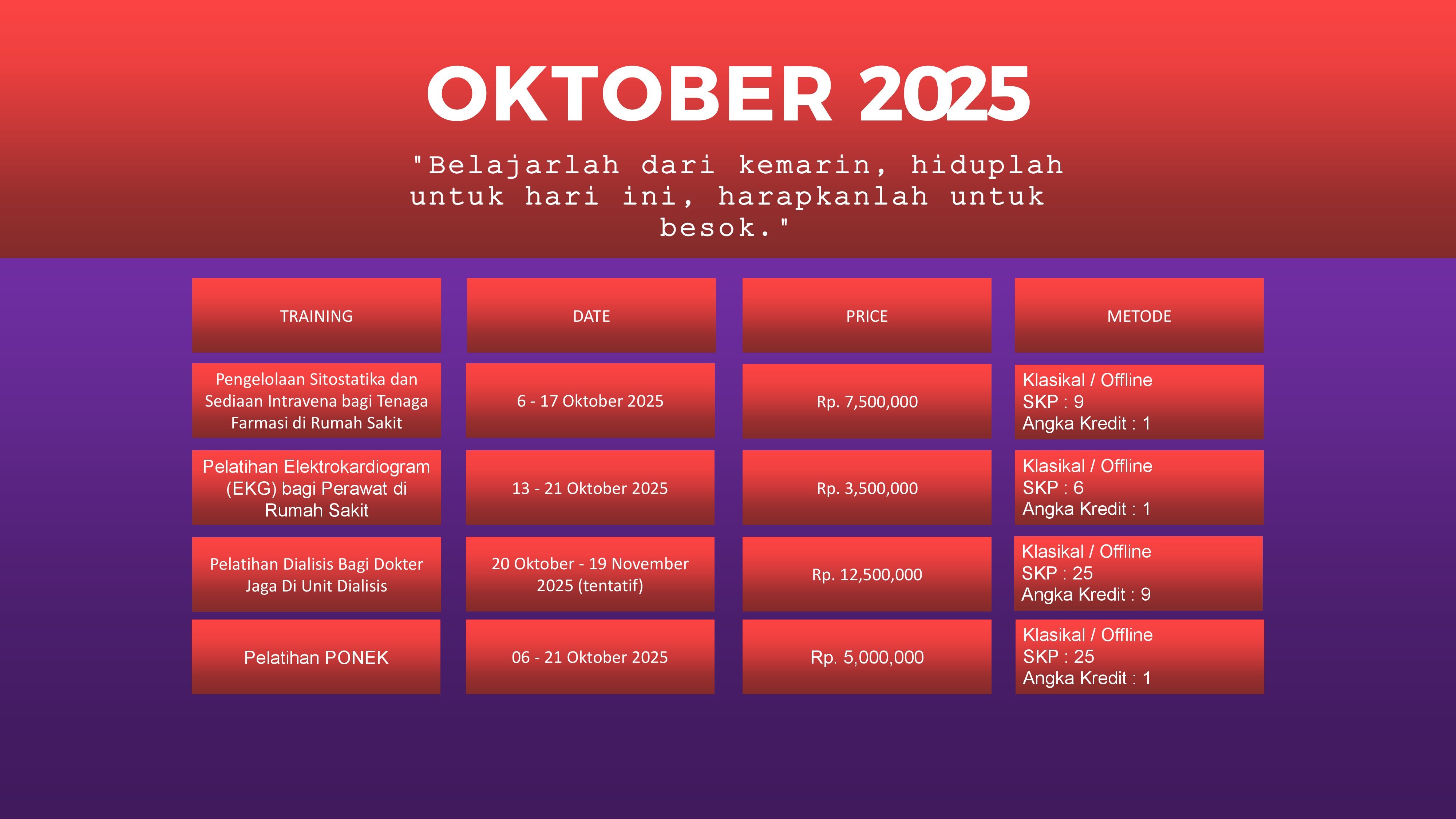 OKTOBER 2025

"Belajarlah dari kemarin, hiduplah untuk hari ini, harapkanlah untuk besok."

| TRAINING | DATE | PRICE | METODE |
|---|---|---|---|
| Pengelolaan Sitostatika dan Sediaan Intravena bagi Tenaga Farmasi di Rumah Sakit | 6 - 17 Oktober 2025 | Rp. 7,500,000 | Klasikal / Offline SKP : 9 Angka Kredit : 1 |
| Pelatihan Elektrokardiogram (EKG) bagi Perawat di Rumah Sakit | 13 - 21 Oktober 2025 | Rp. 3,500,000 | Klasikal / Offline SKP : 6 Angka Kredit : 1 |
| Pelatihan Dialisis Bagi Dokter Jaga Di Unit Dialisis | 20 Oktober - 19 November 2025 (tentatif) | Rp. 12,500,000 | Klasikal / Offline SKP : 25 Angka Kredit : 9 |
| Pelatihan PONEK | 06 - 21 Oktober 2025 | Rp. 5,000,000 | Klasikal / Offline SKP : 25 Angka Kredit : 1 |